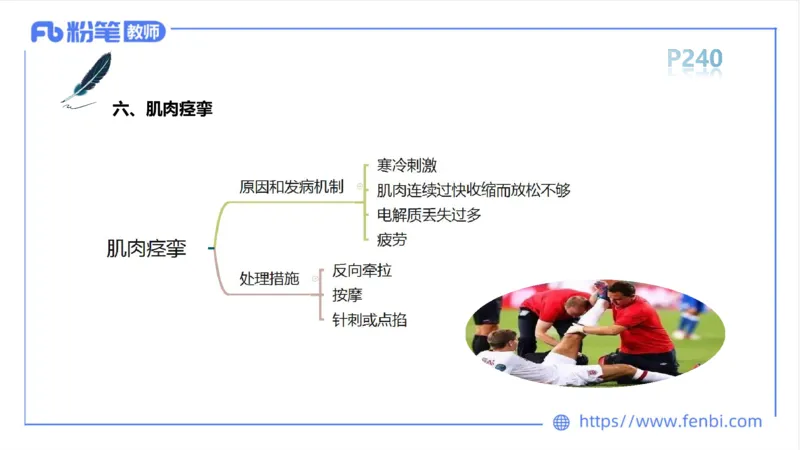 Fb 粉笔 教师

P240

六、肌肉痉挛

肌肉痉挛

原因和发病机制
寒冷刺激
肌肉连续过快收缩而放松不够
电解质丢失过多
疲劳

处理措施
反向牵拉
按摩
针刺或点掐

https://www.fenbi.com